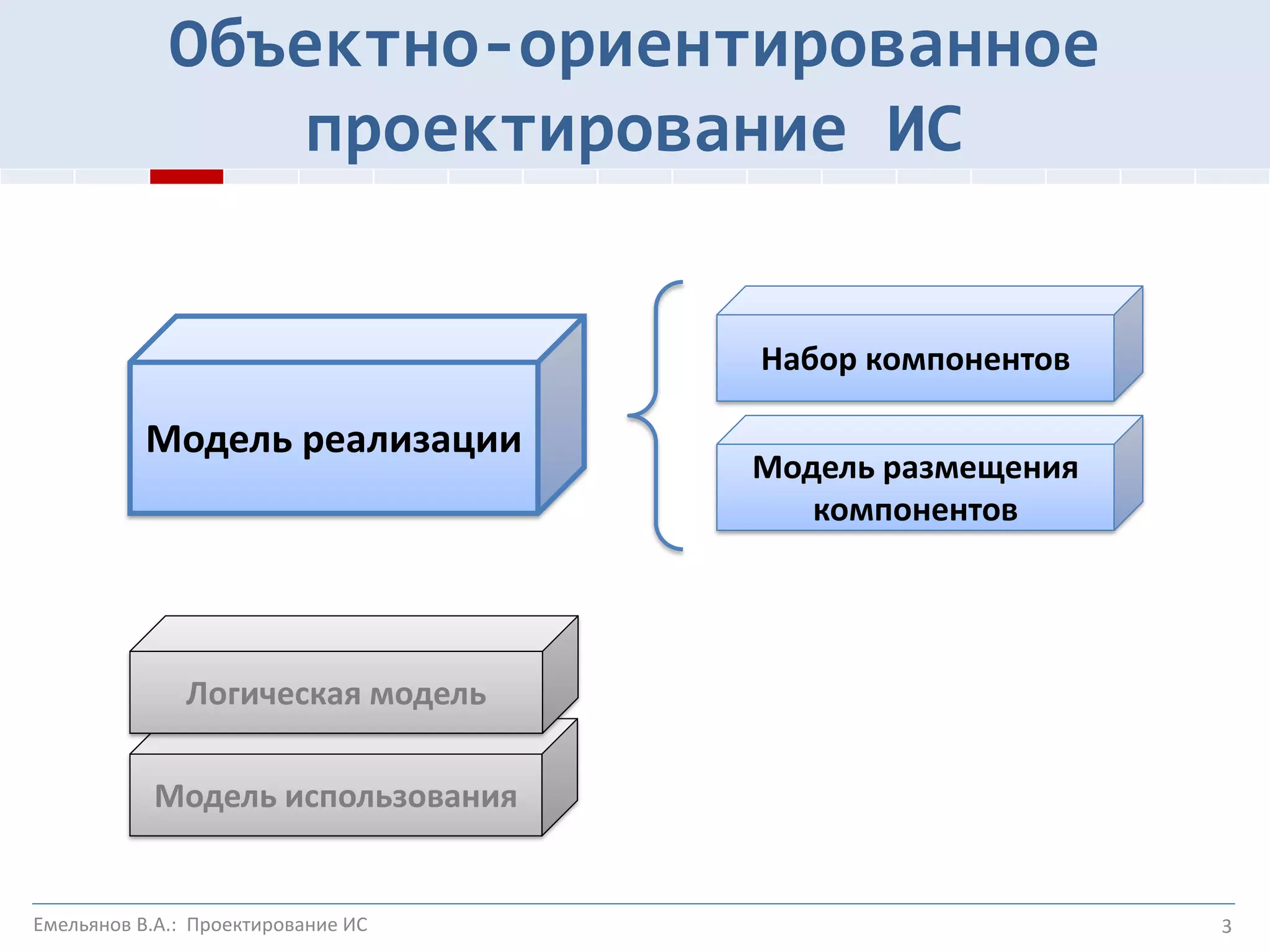 Объектно-ориентированное проектирование ИС

Модель реализации

Набор компонентов

Модель размещения компонентов

Логическая модель

Модель использования

Емельянов В.А.: Проектирование ИС

3